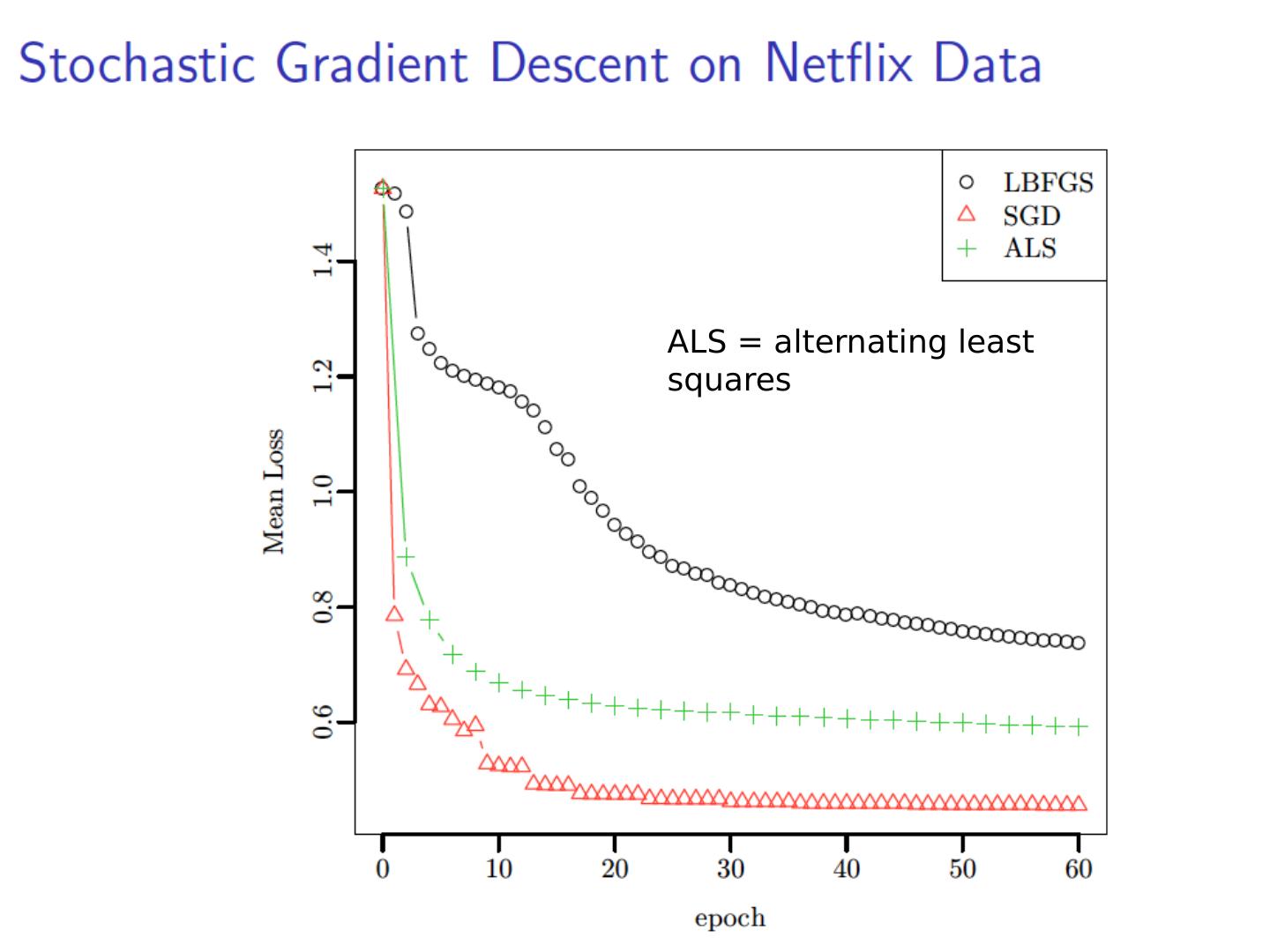 Stochastic Gradient Descent on Netflix Data

LBFGS
SGD
ALS

ALS = alternating least squares

Mean Loss

1.4
1.2
1.0
0.8
0.6

0
10
20
30
40
50
60

epoch